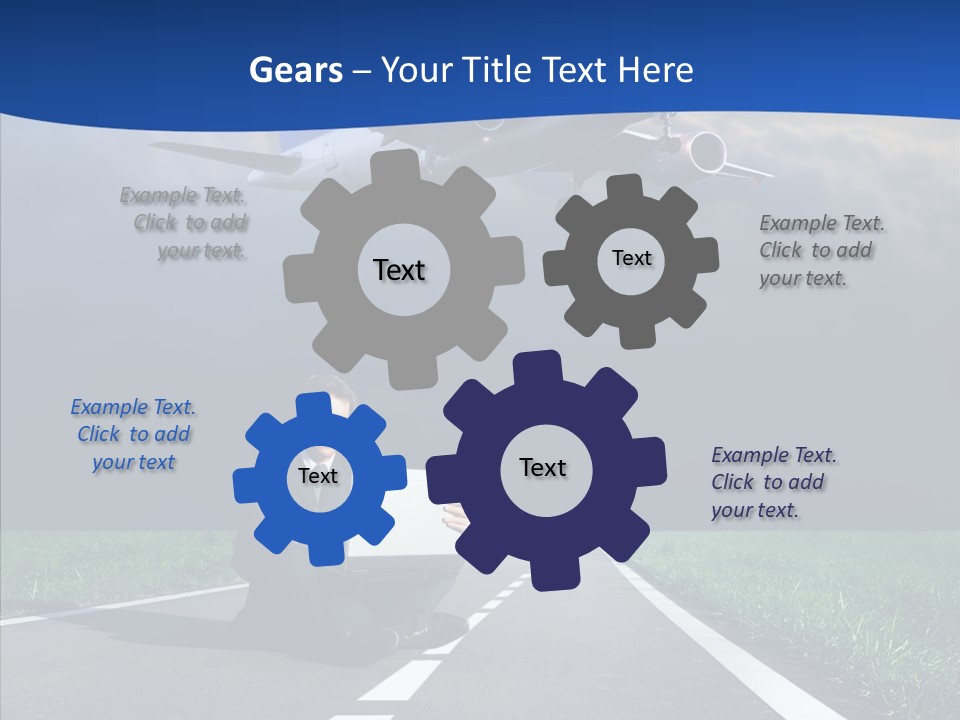 Gears – Your Title Text Here

Example Text. Click to add your text.

Text

Text

Example Text. Click to add your text.

Example Text. Click to add your text

Text

Text

Example Text. Click to add your text.